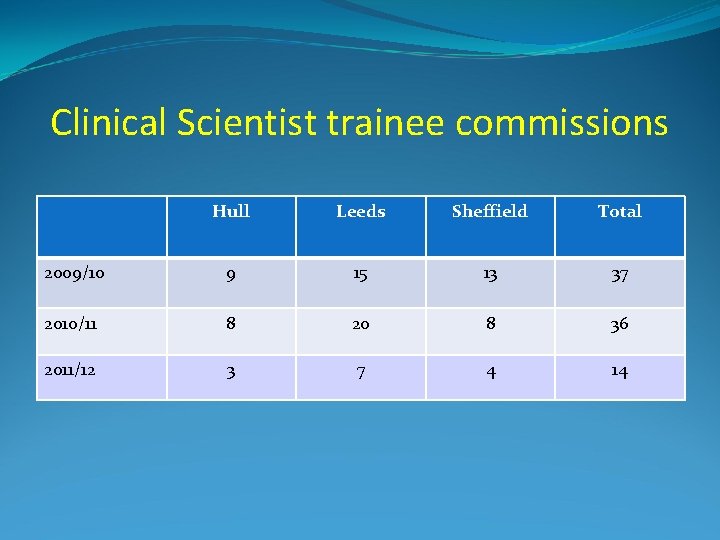 Clinical Scientist trainee commissions

| | Hull | Leeds | Sheffield | Total |
|---|---|---|---|---|
| 2009/10 | 9 | 15 | 13 | 37 |
| 2010/11 | 8 | 20 | 8 | 36 |
| 2011/12 | 3 | 7 | 4 | 14 |